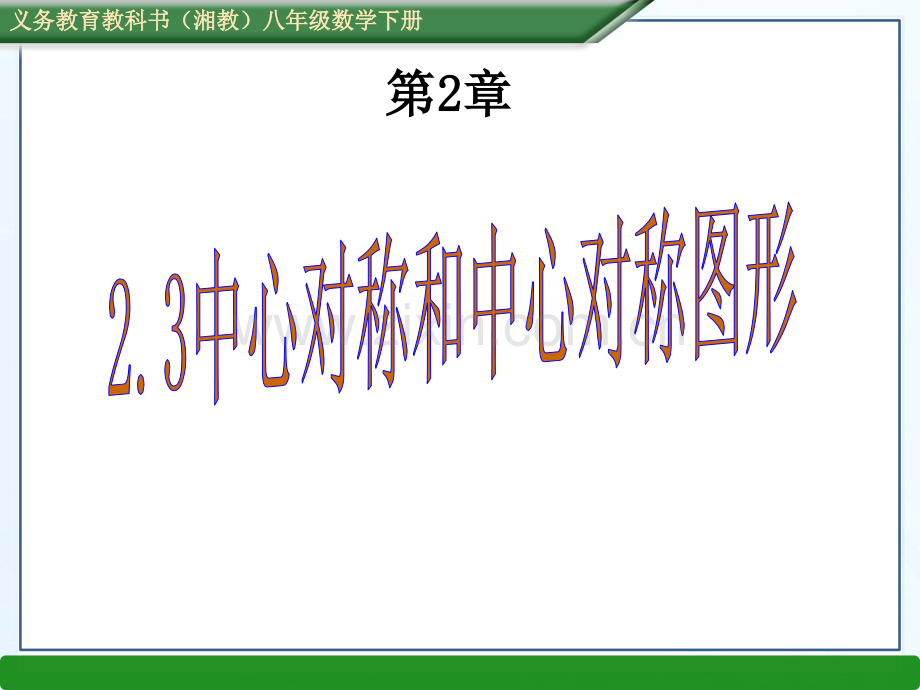 义务教育教科书（湘教）八年级数学下册

第2章

2.3中心对称和中心对称图形

www.zixin.com.cn